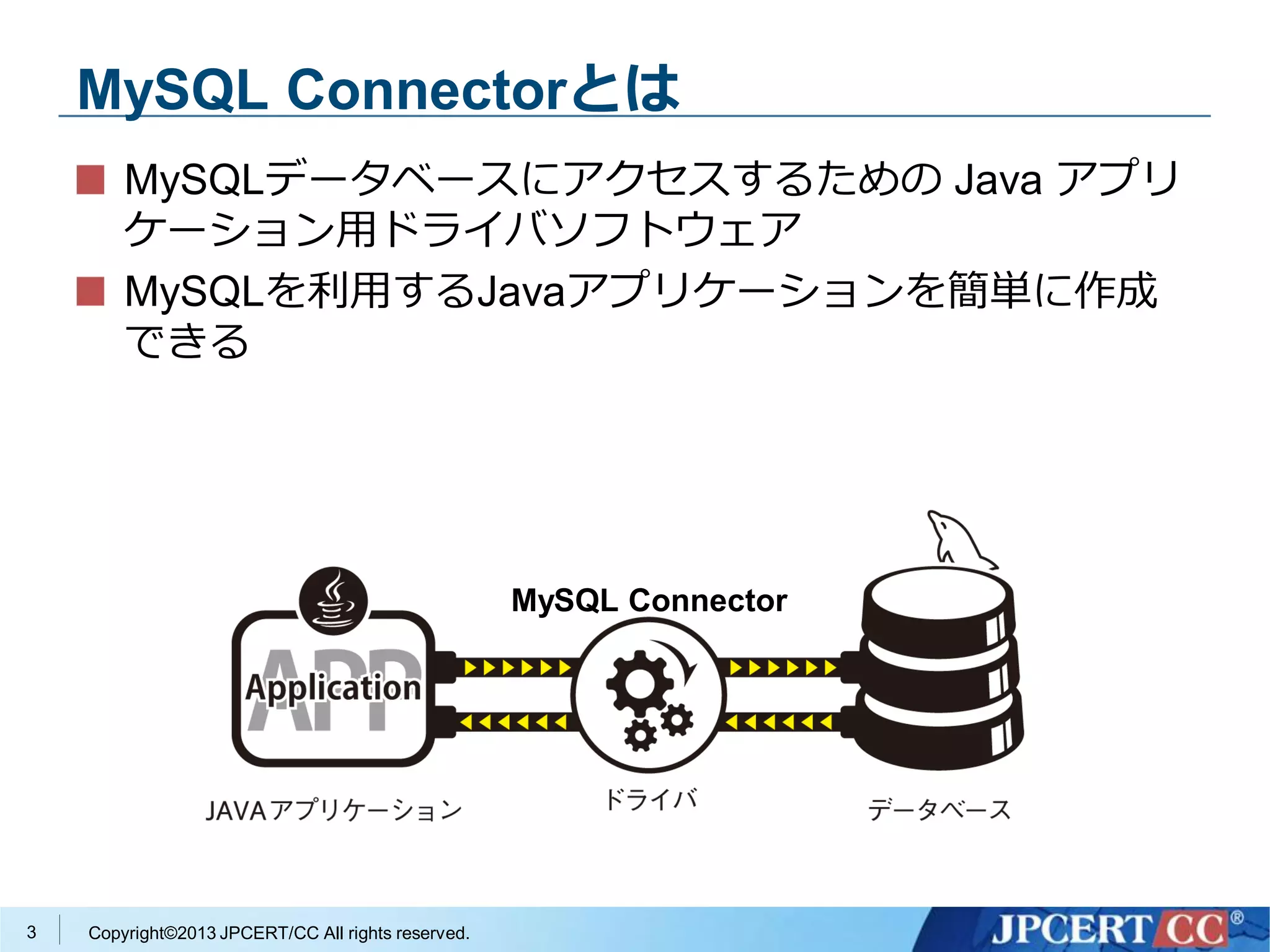 MySQL Connectorとは

■ MySQLデータベースにアクセスするための Java アプリケーション用ドライバソフトウェア

■ MySQLを利用するJavaアプリケーションを簡単に作成できる

MySQL Connector

APP
Application

JAVAアプリケーション

ドライバ

データベース

3

Copyright©2013 JPCERT/CC All rights reserved.

JPCERT CC®